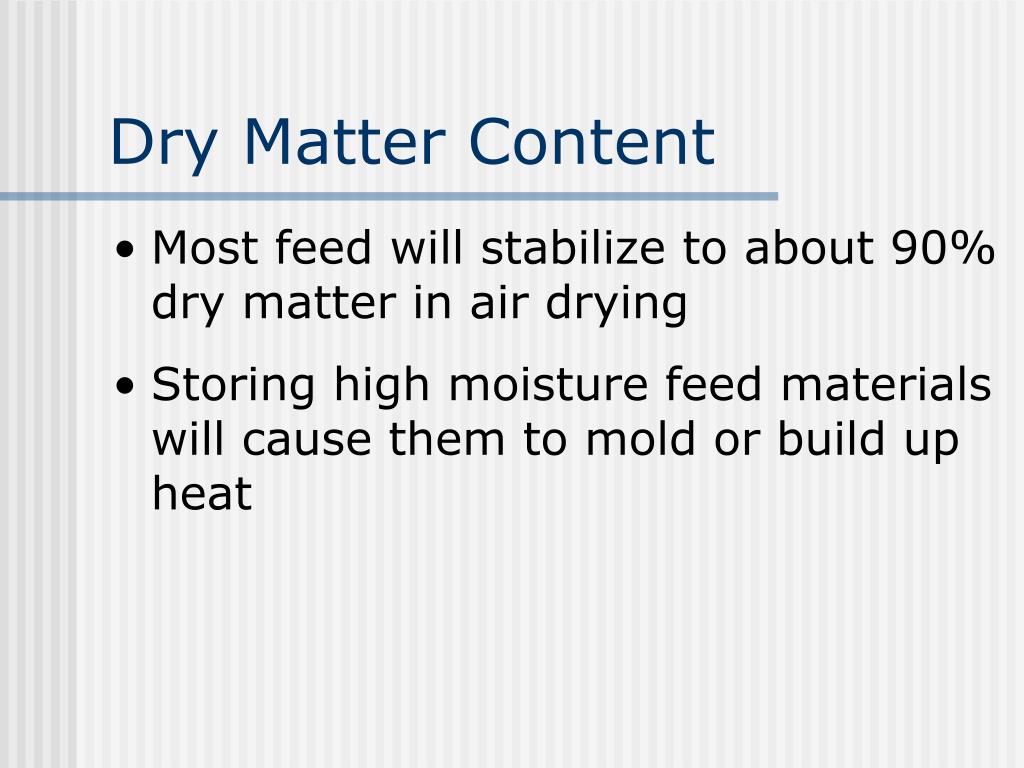 Dry Matter Content

• Most feed will stabilize to about 90% dry matter in air drying

• Storing high moisture feed materials will cause them to mold or build up heat